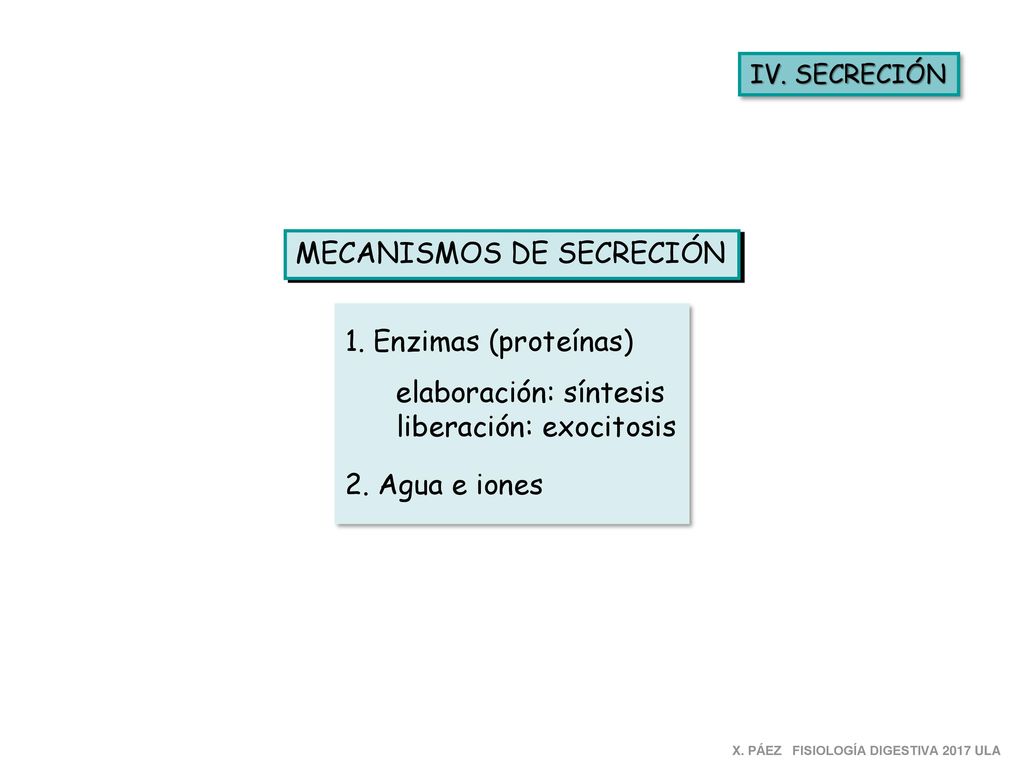 IV. SECRECIÓN

MECANISMOS DE SECRECIÓN

1. Enzimas (proteínas)

elaboración: síntesis
liberación: exocitosis

2. Agua e iones

X. PÁEZ FISIOLOGÍA DIGESTIVA 2017 ULA